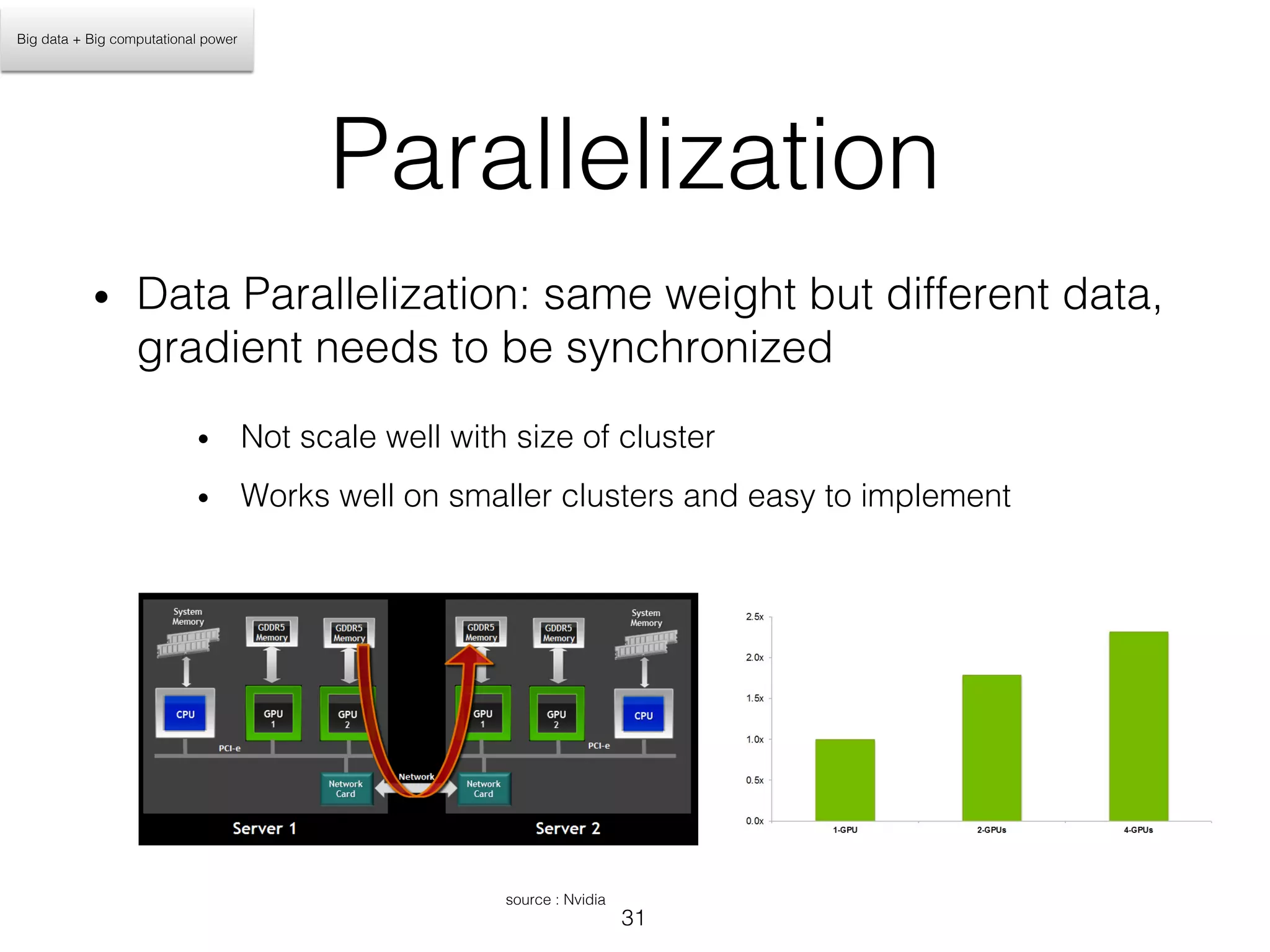 Big data + Big computational power

Parallelization

• Data Parallelization: same weight but different data, gradient needs to be synchronized

• Not scale well with size of cluster

• Works well on smaller clusters and easy to implement

System Memory
GDDR5 Memory
GDDR5 Memory
CPU
GPU 1
GPU 2
PCI-e
Network Card
Network
Server 1

GDDR5 Memory
GDDR5 Memory
System Memory
GPU 1
GPU 2
CPU
PCI-e
Network Card
Server 2

2.5x
2.0x
1.5x
1.0x
0.5x
0.0x
1-GPU
2-GPUs
4-GPUs

source : Nvidia

31